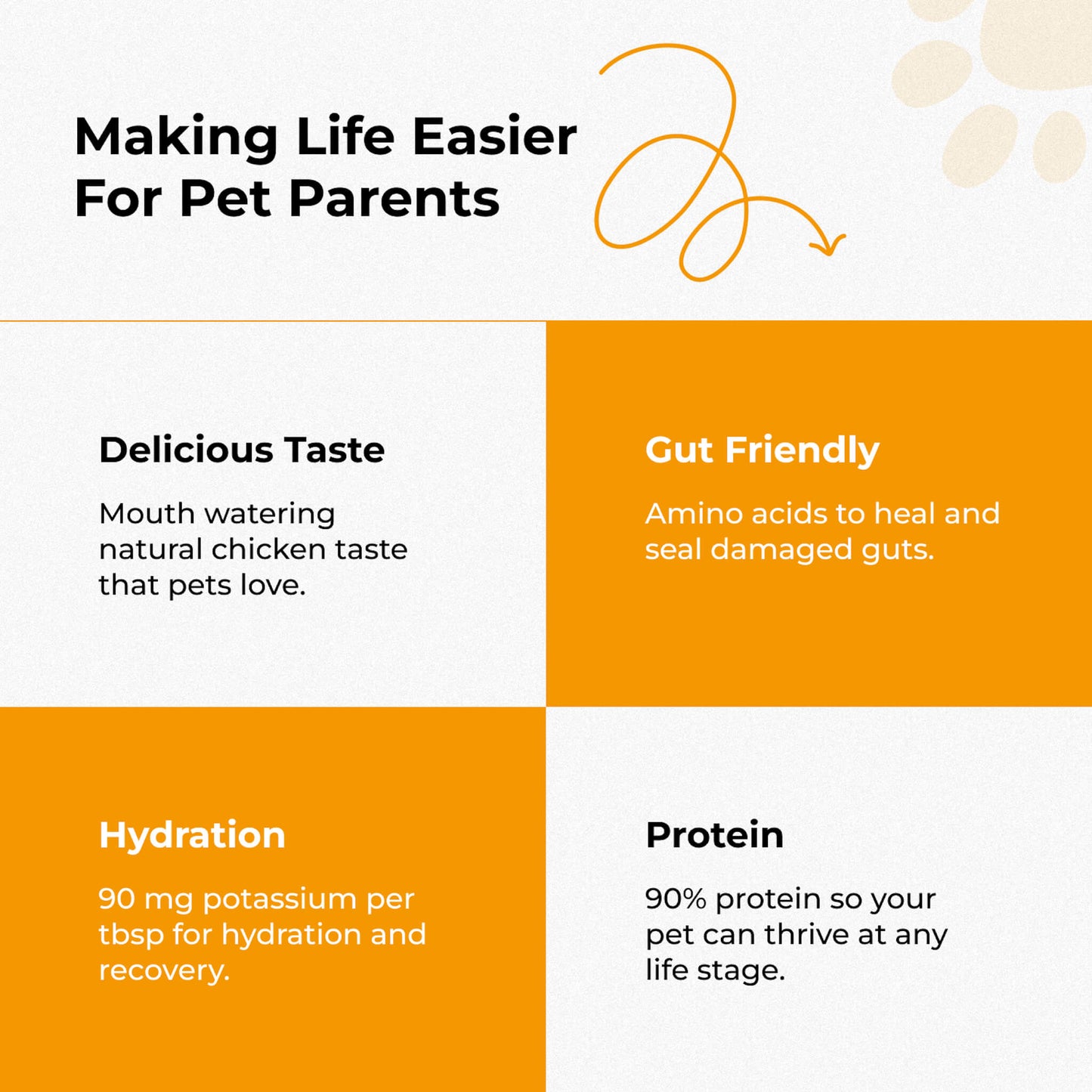 Making Life Easier For Pet Parents

Delicious Taste

Mouth watering natural chicken taste that pets love.

Gut Friendly

Amino acids to heal and seal damaged guts.

Hydration

90 mg potassium per tbsp for hydration and recovery.

Protein

90% protein so your pet can thrive at any life stage.